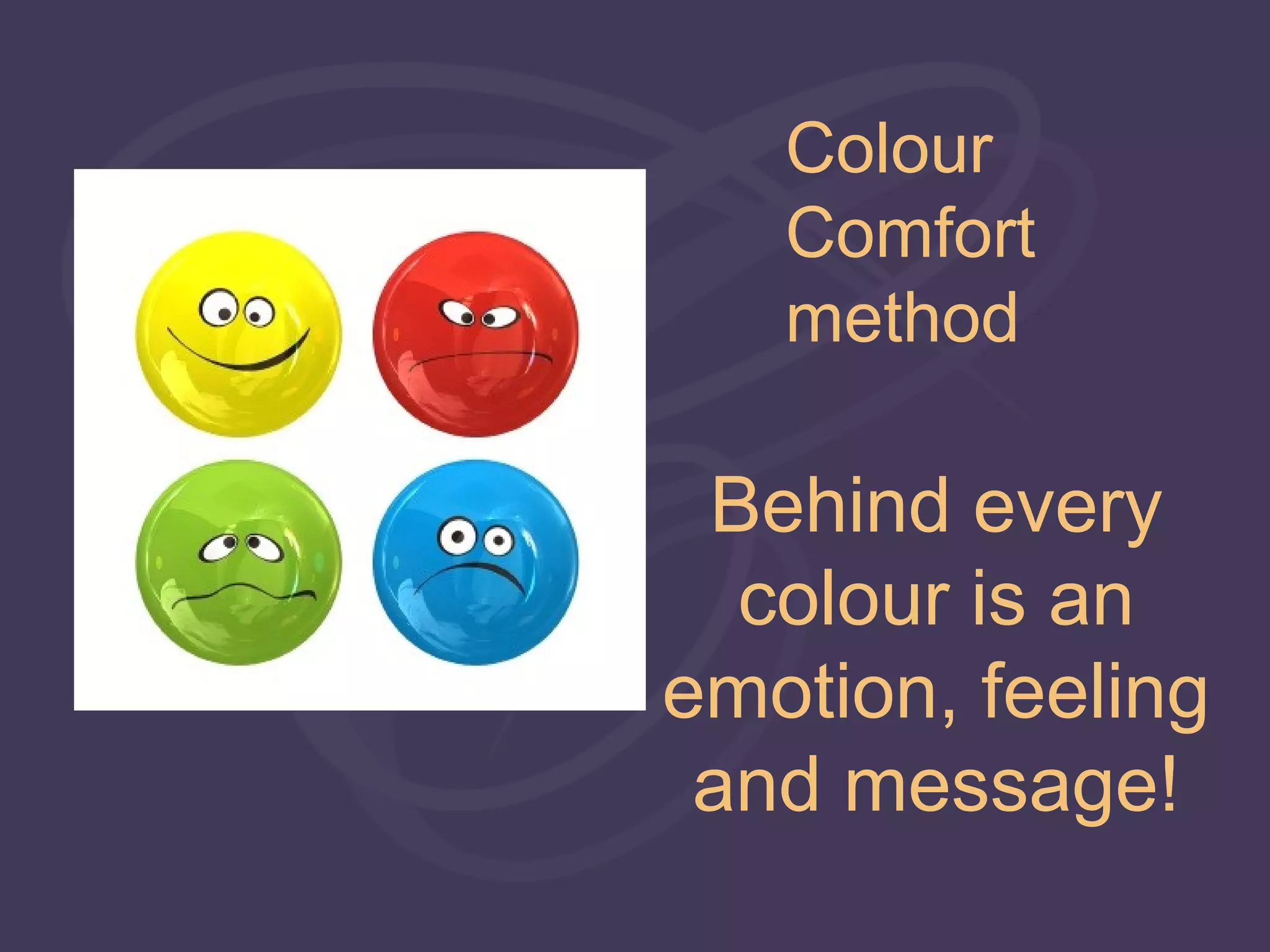 Colour Comfort method

Behind every colour is an emotion, feeling and message!